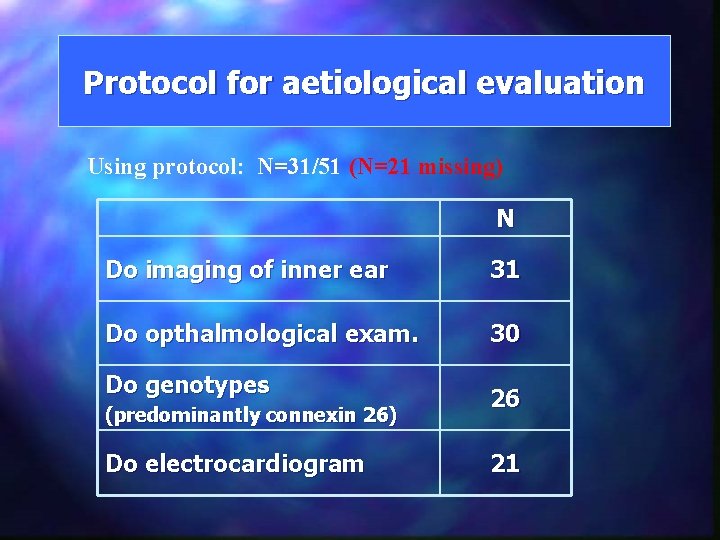 Protocol for aetiological evaluation

Using protocol: N=31/51 (N=21 missing)

| | N |
|---|---|
| Do imaging of inner ear | 31 |
| Do opthalmological exam. | 30 |
| Do genotypes (predominantly connexin 26) | 26 |
| Do electrocardiogram | 21 |